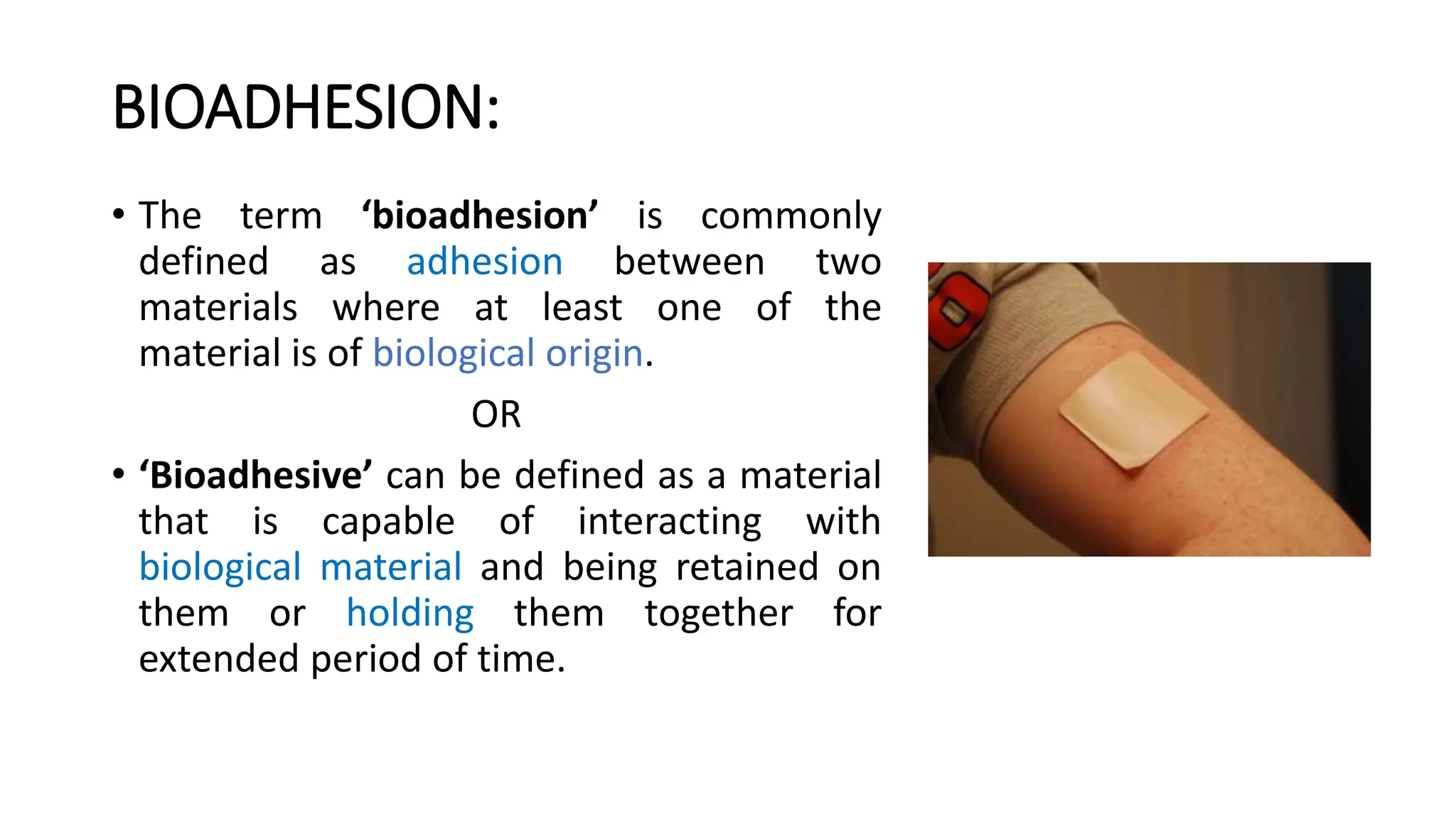 BIOADHESION:

• The term ‘bioadhesion’ is commonly defined as adhesion between two materials where at least one of the material is of biological origin.

OR

• ‘Bioadhesive’ can be defined as a material that is capable of interacting with biological material and being retained on them or holding them together for extended period of time.